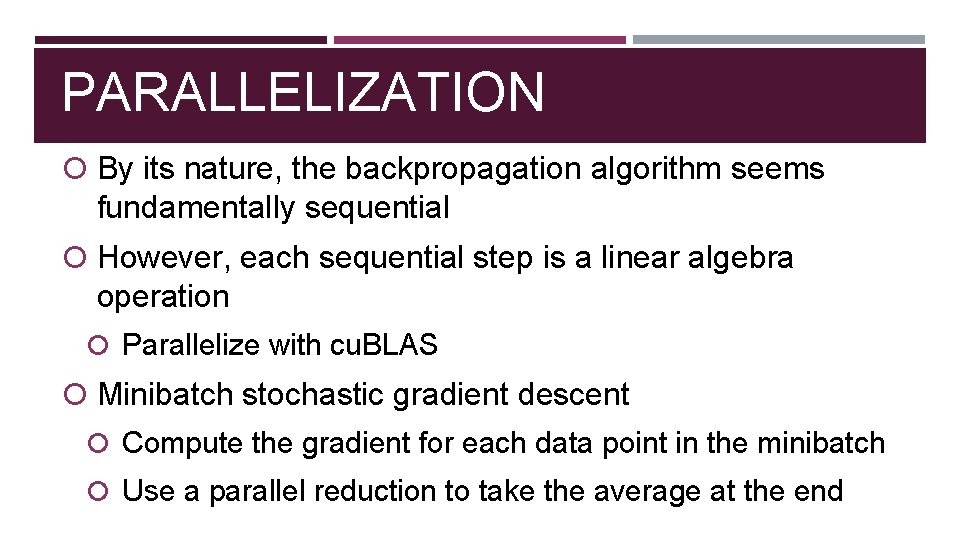 PARALLELIZATION

By its nature, the backpropagation algorithm seems fundamentally sequential

However, each sequential step is a linear algebra operation

Parallelize with cuBLAS

Minibatch stochastic gradient descent

Compute the gradient for each data point in the minibatch

Use a parallel reduction to take the average at the end